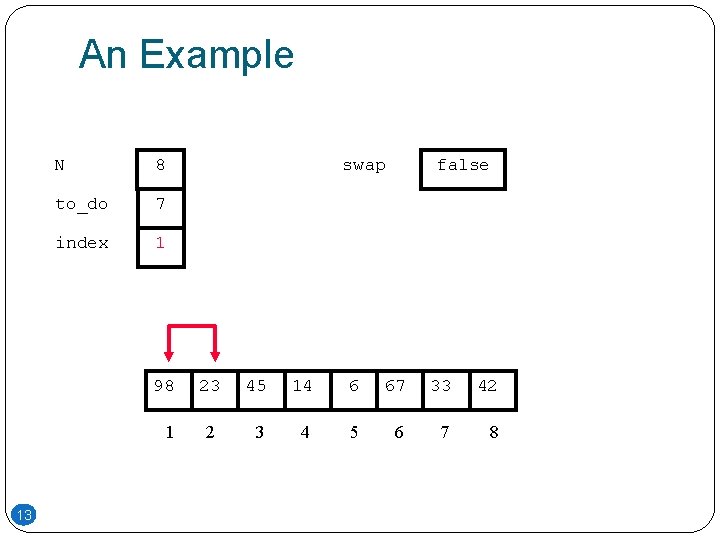 An Example

N 8

to_do 7

index 1

swap false

| 98 | 23 | 45 | 14 | 6 | 67 | 33 | 42 |
|---|---|---|---|---|---|---|---|
| 1 | 2 | 3 | 4 | 5 | 6 | 7 | 8 |

13